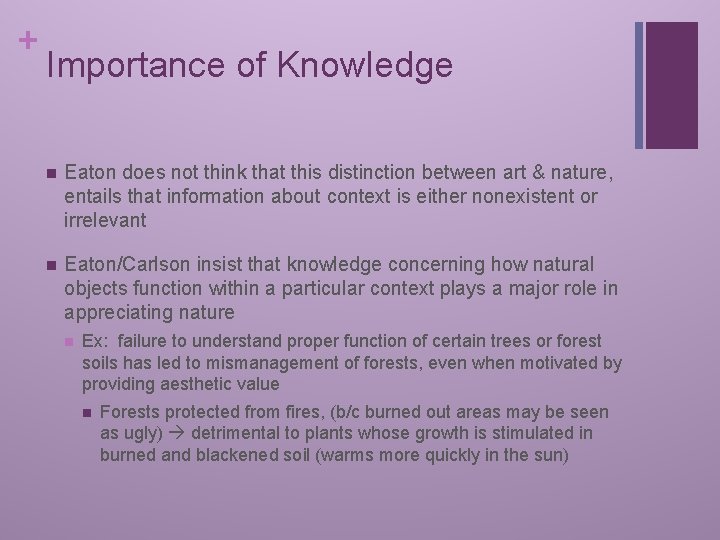 +
Importance of Knowledge

Eaton does not think that this distinction between art & nature, entails that information about context is either nonexistent or irrelevant

Eaton/Carlson insist that knowledge concerning how natural objects function within a particular context plays a major role in appreciating nature

Ex: failure to understand proper function of certain trees or forest soils has led to mismanagement of forests, even when motivated by providing aesthetic value

Forests protected from fires, (b/c burned out areas may be seen as ugly) → detrimental to plants whose growth is stimulated in burned and blackened soil (warms more quickly in the sun)